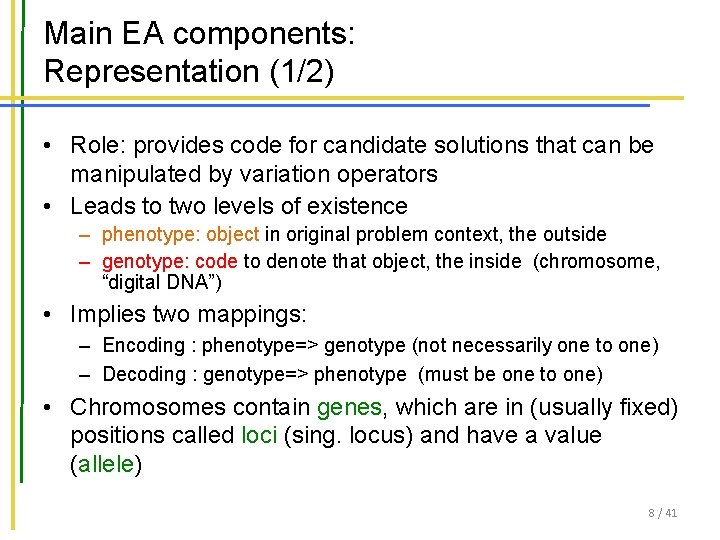 Main EA components:
Representation (1/2)

• Role: provides code for candidate solutions that can be manipulated by variation operators
• Leads to two levels of existence
– phenotype: object in original problem context, the outside
– genotype: code to denote that object, the inside (chromosome, “digital DNA”)
• Implies two mappings:
– Encoding : phenotype=> genotype (not necessarily one to one)
– Decoding : genotype=> phenotype (must be one to one)
• Chromosomes contain genes, which are in (usually fixed) positions called loci (sing. locus) and have a value (allele)

8 / 41